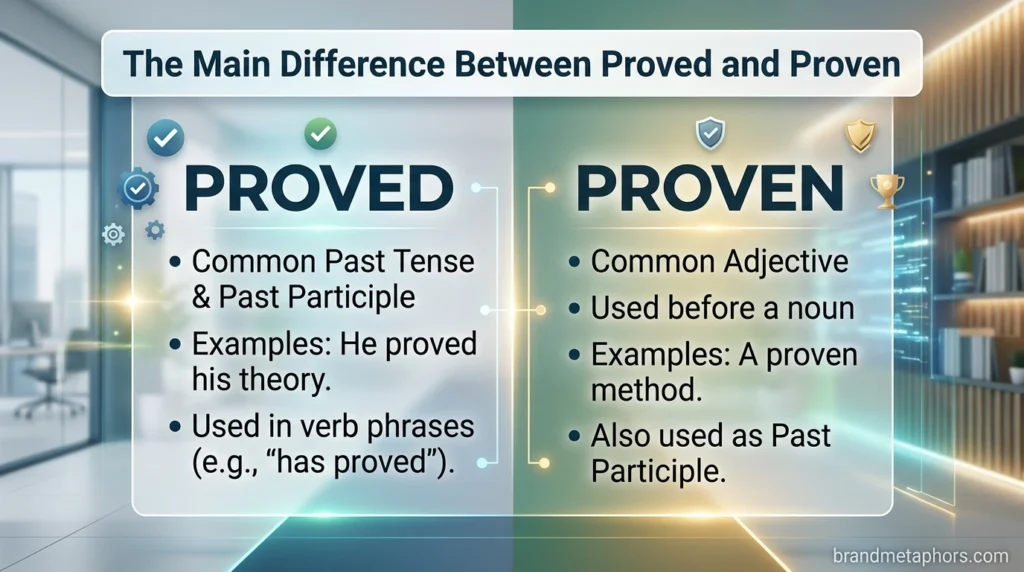 The Main Difference Between Proved and Proven

PROVED

• Common Past Tense & Past Participle
• Examples: He proved his theory.
• Used in verb phrases (e.g., "has proved").

PROVEN

• Common Adjective
• Used before a noun
• Examples: A proven method.
• Also used as Past Participle.

brandmetaphors.com